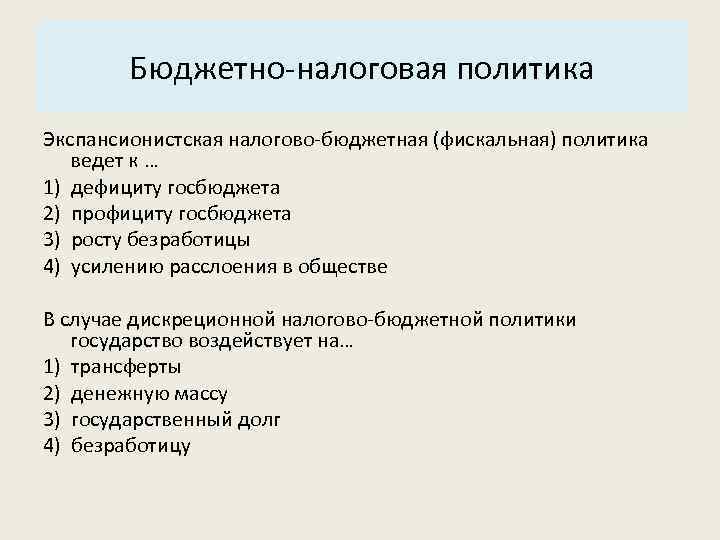 Бюджетно-налоговая политика

Экспансионистская налогово-бюджетная (фискальная) политика ведет к …

1) дефициту госбюджета
2) профициту госбюджета
3) росту безработицы
4) усилению расслоения в обществе

В случае дискреционной налогово-бюджетной политики государство воздействует на…

1) трансферты
2) денежную массу
3) государственный долг
4) безработицу